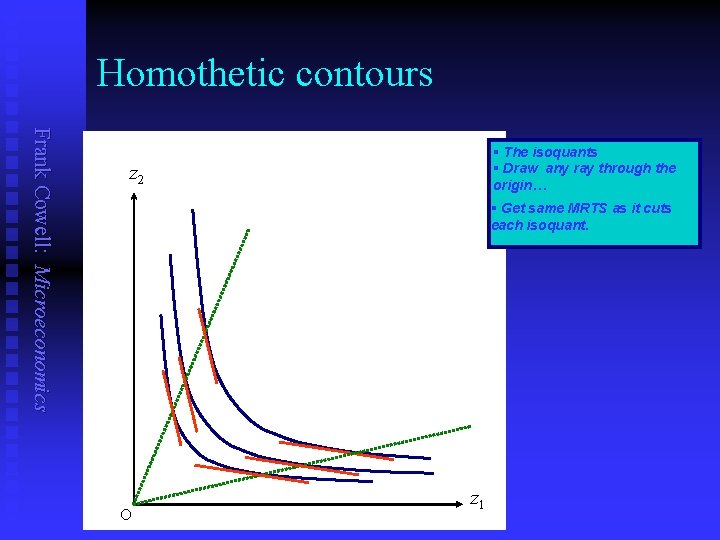 Homothetic contours

Frank Cowell: Microeconomics

$z_2$

$z_1$

O

▪ The isoquants
▪ Draw any ray through the origin…
▪ Get same MRTS as it cuts each isoquant.